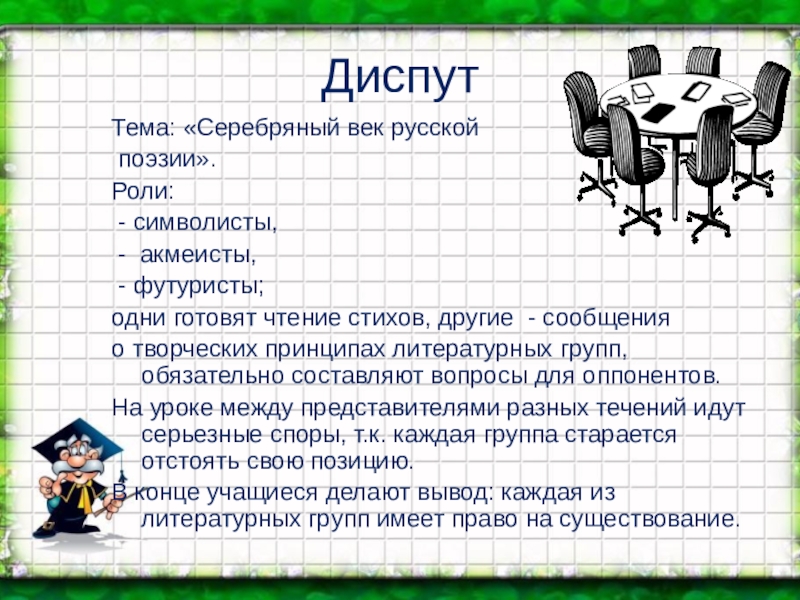 Диспут

Тема: «Серебряный век русской поэзии».

Роли:

- символисты,

- акмеисты,

- футуристы;

одни готовят чтение стихов, другие - сообщения о творческих принципах литературных групп, обязательно составляют вопросы для оппонентов.

На уроке между представителями разных течений идут серьезные споры, т.к. каждая группа старается отстоять свою позицию.

В конце учащиеся делают вывод: каждая из литературных групп имеет право на существование.